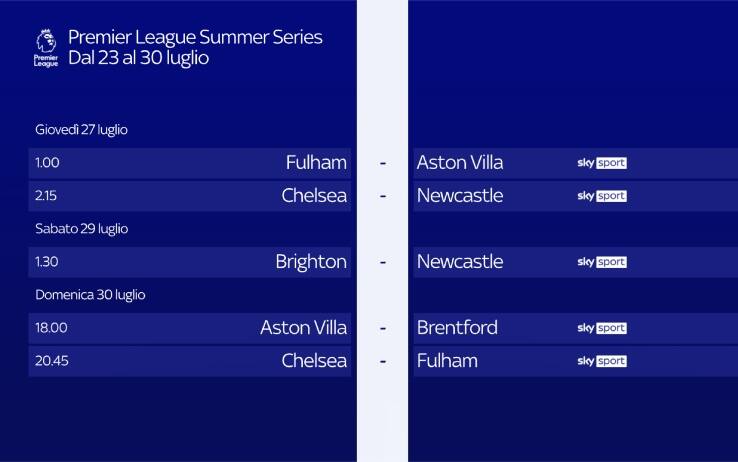 Premier League

Premier League Summer Series
Dal 23 al 30 luglio

Giovedì 27 luglio

1.00 Fulham - Aston Villa sky sport

2.15 Chelsea - Newcastle sky sport

Sabato 29 luglio

1.30 Brighton - Newcastle sky sport

Domenica 30 luglio

18.00 Aston Villa - Brentford sky sport

20.45 Chelsea - Fulham sky sport